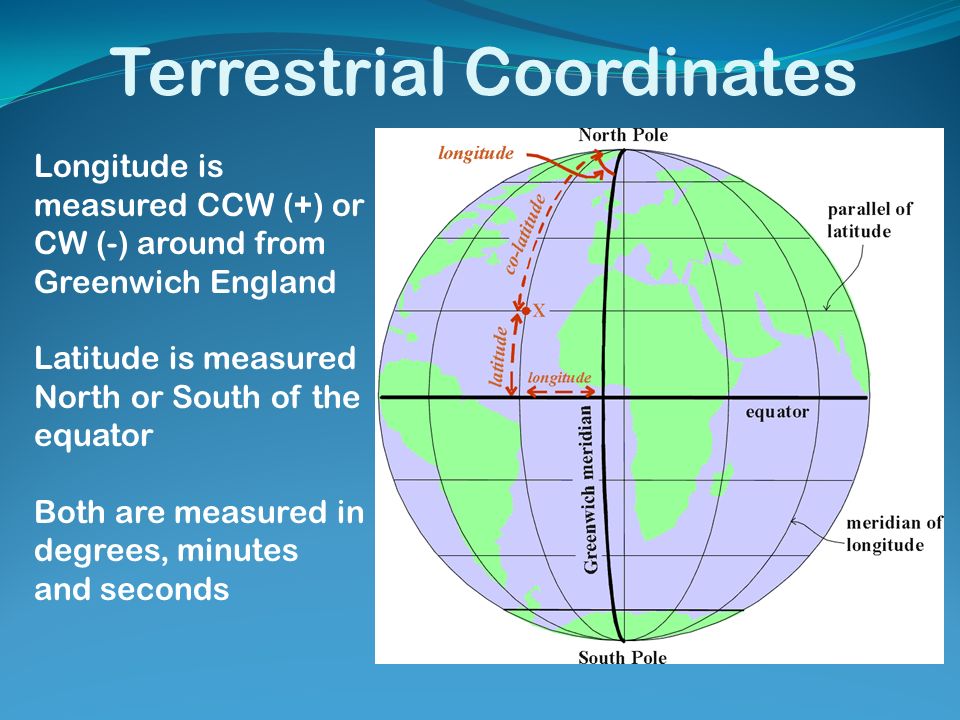 Terrestrial Coordinates

Longitude is measured CCW (+) or CW (-) around from Greenwich England

Latitude is measured North or South of the equator

Both are measured in degrees, minutes and seconds

North Pole
longitude
co-latitude
parallel of latitude
X
latitude
longitude
equator
Greenwich meridian
meridian of longitude
South Pole